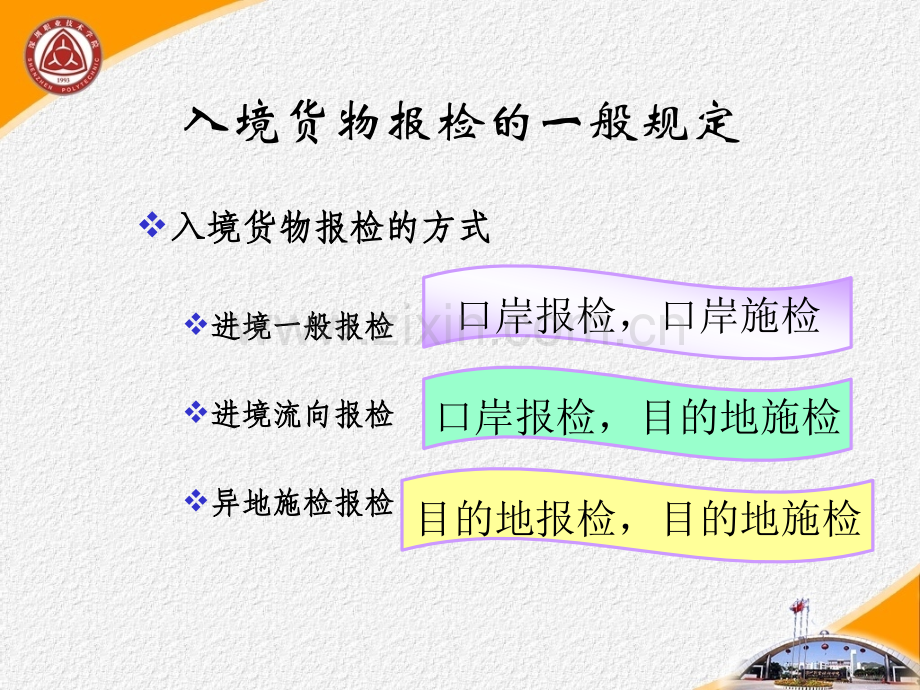 深圳职业技术学院
SHENZHEN POLYTECHNIC
1993

入境货物报检的一般规定

❖入境货物报检的方式

❖进境一般报检

口岸报检，口岸施检

❖进境流向报检

口岸报检，目的地施检

❖异地施检报检

目的地报检，目的地施检

www.zixin.com.cn